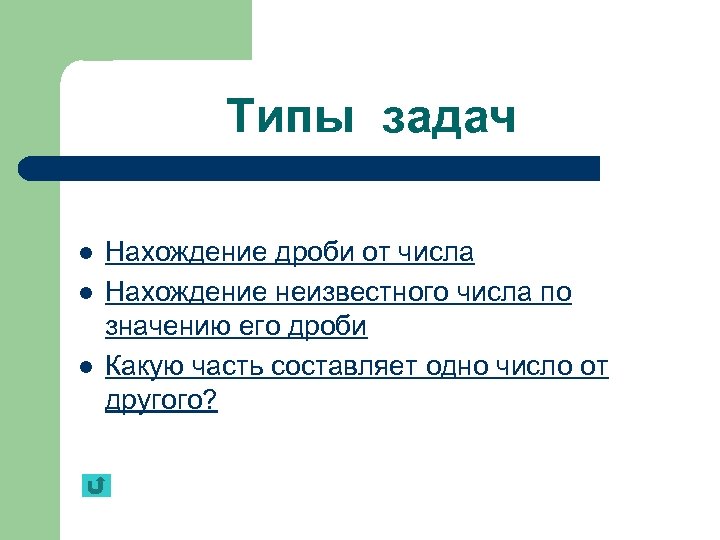 Типы задач

- Нахождение дроби от числа
- Нахождение неизвестного числа по значению его дроби
- Какую часть составляет одно число от другого?